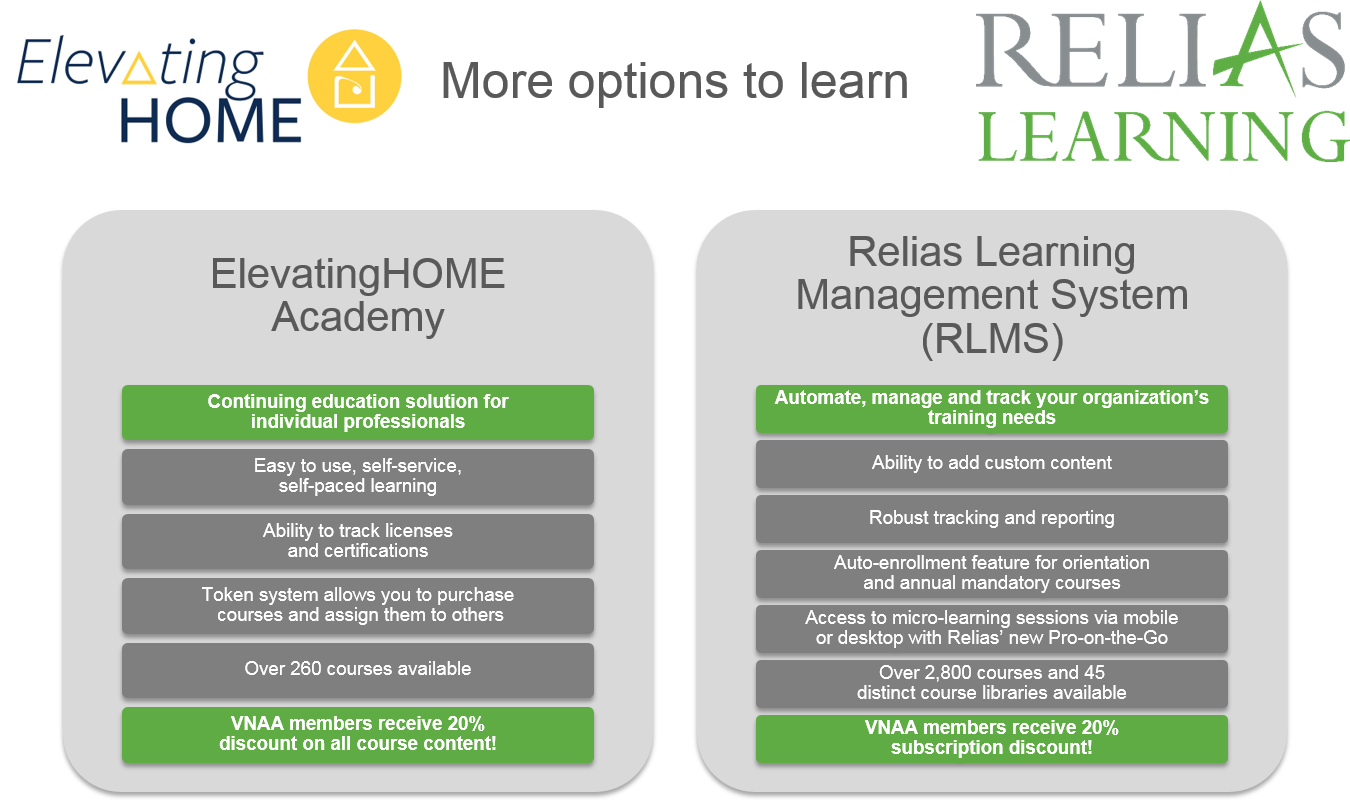 Elevating HOME

More options to learn

RELIAS LEARNING

ElevatingHOME Academy

Continuing education solution for individual professionals

Easy to use, self-service, self-paced learning

Ability to track licenses and certifications

Token system allows you to purchase courses and assign them to others

Over 260 courses available

VNAA members receive 20% discount on all course content!

Relias Learning Management System (RLMS)

Automate, manage and track your organization's training needs

Ability to add custom content

Robust tracking and reporting

Auto-enrollment feature for orientation and annual mandatory courses

Access to micro-learning sessions via mobile or desktop with Relias' new Pro-on-the-Go

Over 2,800 courses and 45 distinct course libraries available

VNAA members receive 20% subscription discount!